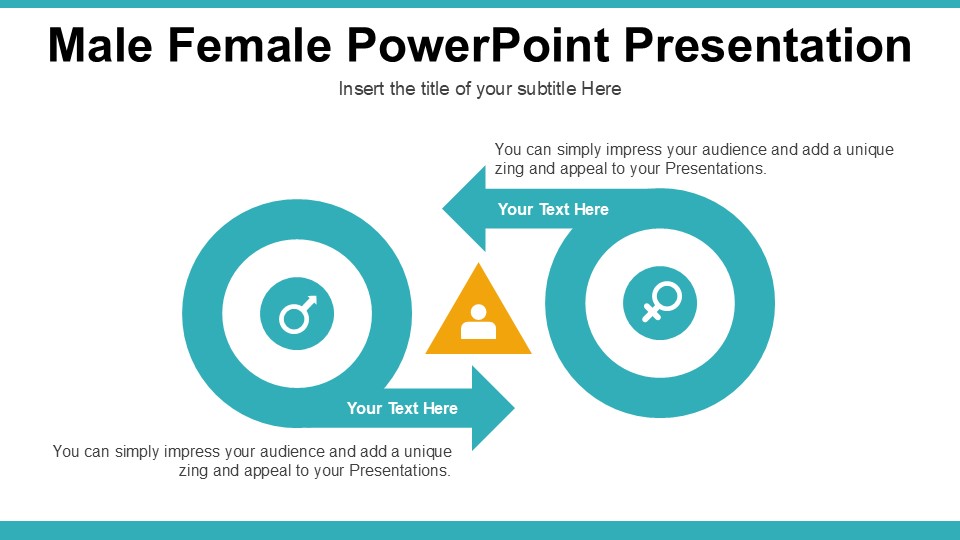 Male Female PowerPoint Presentation

Insert the title of your subtitle Here

You can simply impress your audience and add a unique zing and appeal to your Presentations.

Your Text Here

Your Text Here

You can simply impress your audience and add a unique zing and appeal to your Presentations.